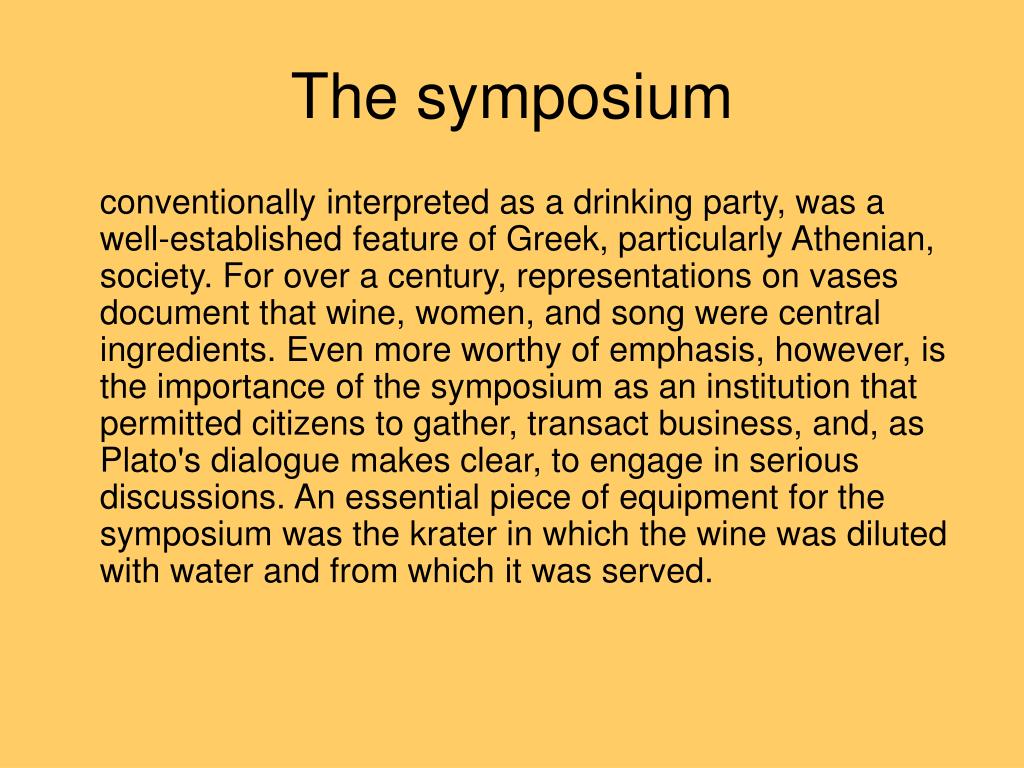 The symposium

conventionally interpreted as a drinking party, was a well-established feature of Greek, particularly Athenian, society. For over a century, representations on vases document that wine, women, and song were central ingredients. Even more worthy of emphasis, however, is the importance of the symposium as an institution that permitted citizens to gather, transact business, and, as Plato's dialogue makes clear, to engage in serious discussions. An essential piece of equipment for the symposium was the krater in which the wine was diluted with water and from which it was served.